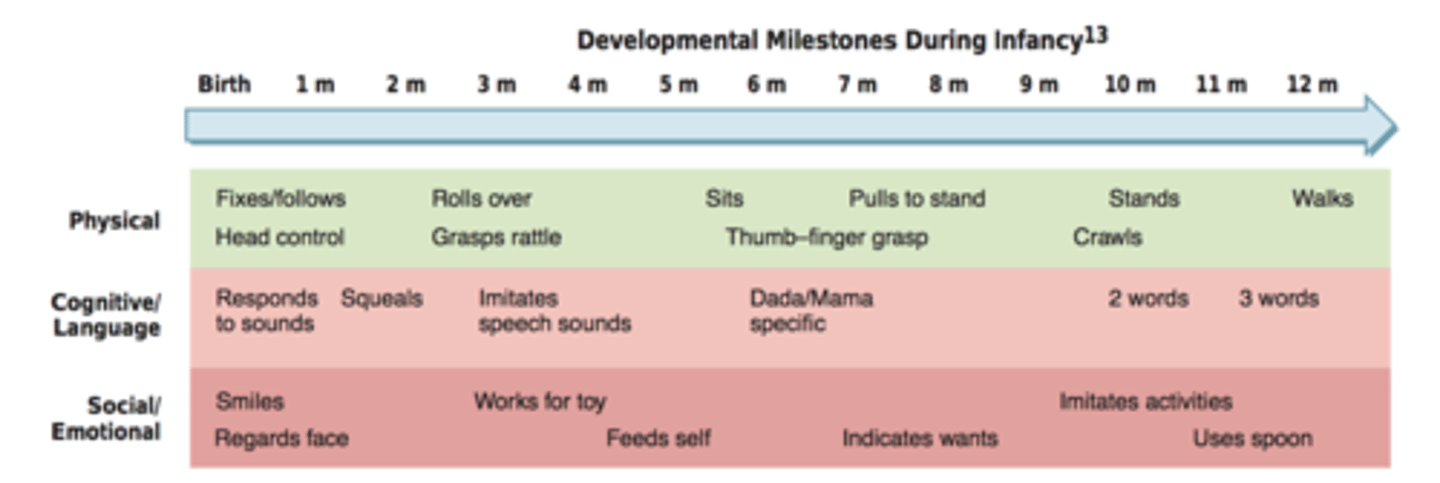 Developmental Milestones During Infancy$^{13}$

Birth 1 m 2 m 3 m 4 m 5 m 6 m 7 m 8 m 9 m 10 m 11 m 12 m

Physical
Fixes/follows Rolls over Sits Pulls to stand Stands Walks
Head control Grasps rattle Thumb–finger grasp Crawls

Cognitive/ Language
Responds to sounds Squeals Imitates speech sounds Dada/Mama specific 2 words 3 words

Social/ Emotional
Smiles Works for toy Imitates activities
Regards face Feeds self Indicates wants Uses spoon